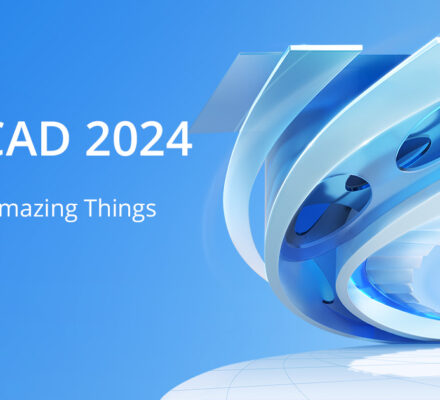 CAD 2024

mazing Things